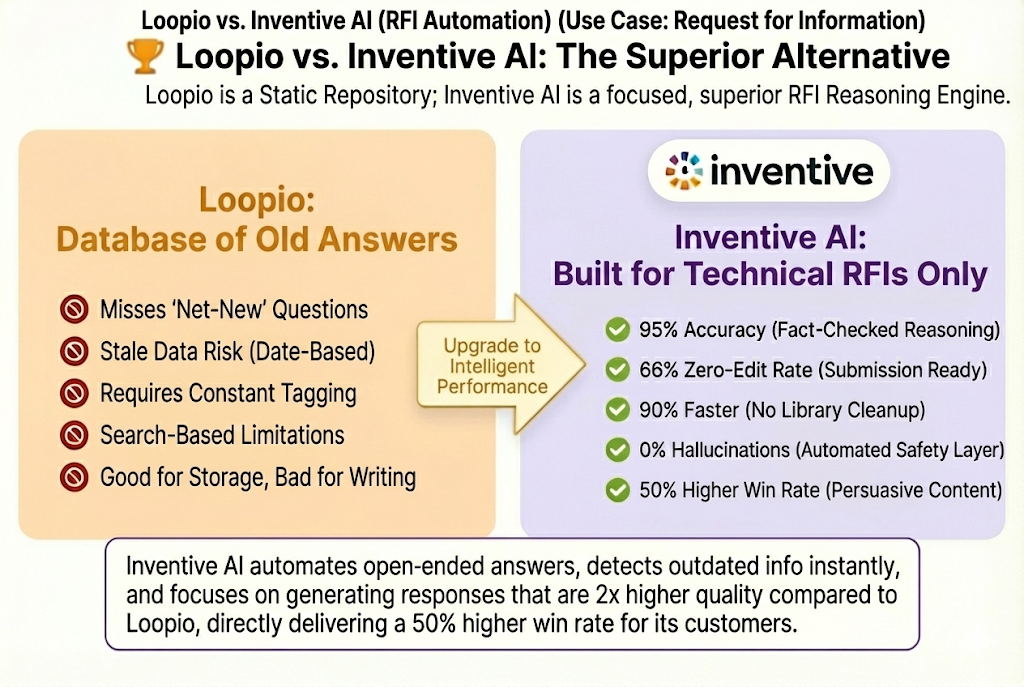 Loopio vs. Inventive AI (RFI Automation) (Use Case: Request for Information)

Loopio vs. Inventive AI: The Superior Alternative

Loopio is a Static Repository; Inventive AI is a focused, superior RFI Reasoning Engine.

Loopio:
Database of Old Answers

Misses 'Net-New' Questions
Stale Data Risk (Date-Based)
Requires Constant Tagging
Search-Based Limitations
Good for Storage, Bad for Writing

Upgrade to Intelligent Performance

inventive

Inventive AI:
Built for Technical RFIs Only

95% Accuracy (Fact-Checked Reasoning)
66% Zero-Edit Rate (Submission Ready)
90% Faster (No Library Cleanup)
0% Hallucinations (Automated Safety Layer)
50% Higher Win Rate (Persuasive Content)

Inventive AI automates open-ended answers, detects outdated info instantly, and focuses on generating responses that are 2x higher quality compared to Loopio, directly delivering a 50% higher win rate for its customers.